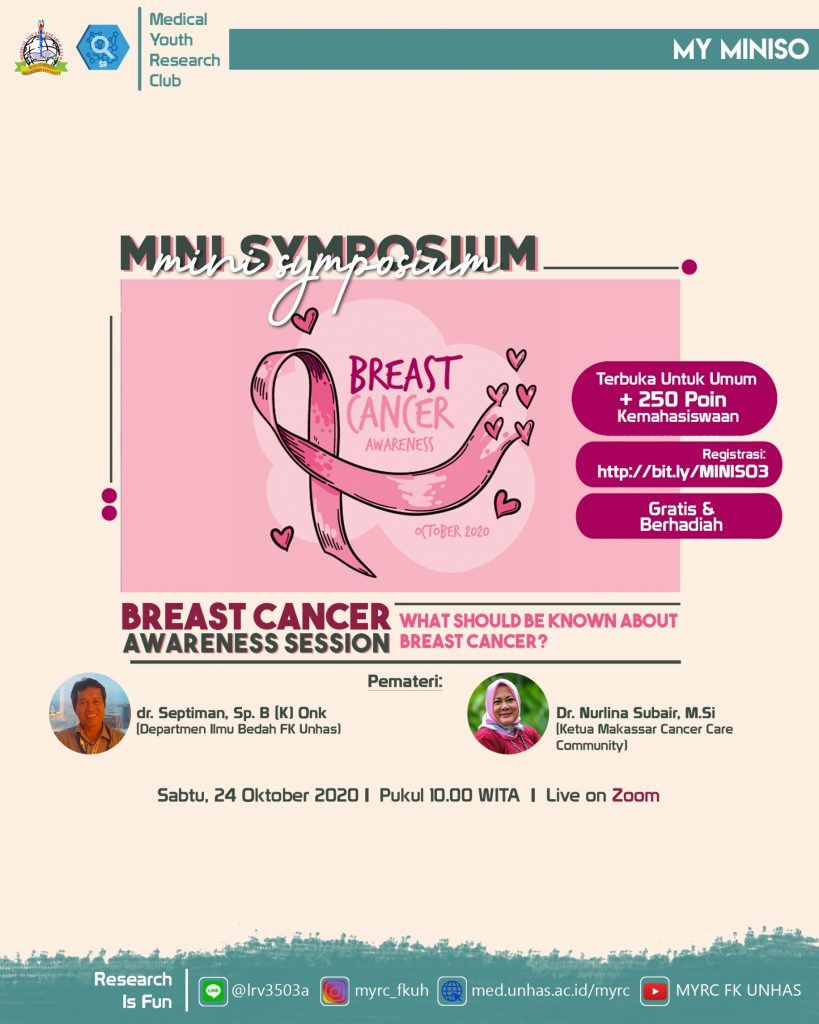 Medical Youth Research Club

MY MINISO

MINI SYMPOSIUM
mini symposium

BREAST CANCER
AWARENESS
OCTOBER 2020

Terbuka Untuk Umum
+ 250 Poin
Kemahasiswaan

Registrasi:
http://bit.ly/MINISO3

Gratis & Berhadiah

BREAST CANCER AWARENESS SESSION

WHAT SHOULD BE KNOWN ABOUT BREAST CANCER?

Pemateri:

dr. Septiman, Sp. B (K) Onk
(Departmen Ilmu Bedah FK Unhas)

Dr. Nurlina Subair, M.Si
(Ketua Makassar Cancer Care Community)

Sabtu, 24 Oktober 2020 | Pukul 10.00 WITA | Live on Zoom

Research Is Fun

@lrv3503a

myrc_fkuh

med.unhas.ac.id/myrc

MYRC FK UNHAS